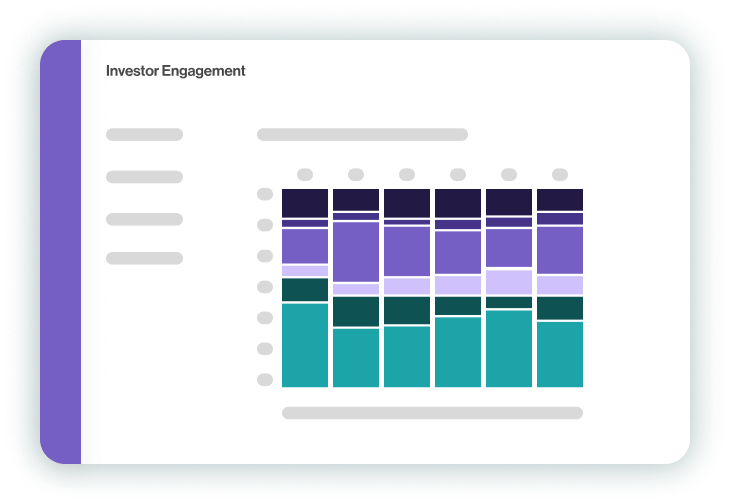 Investor Engagement